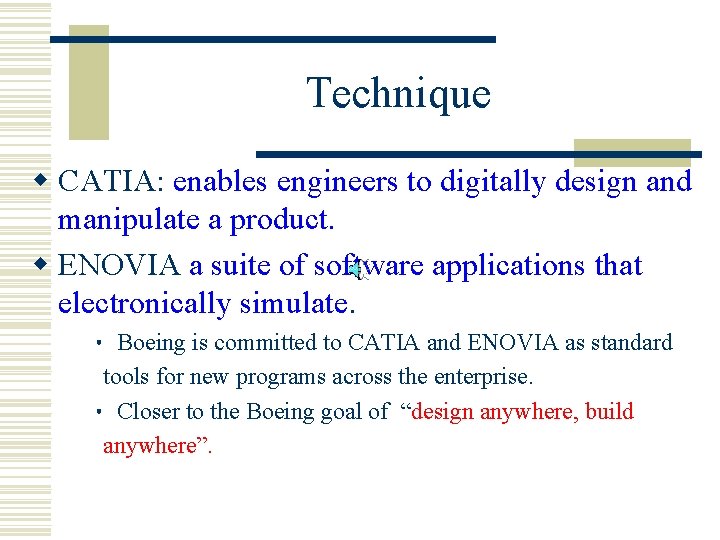 Technique

• CATIA: enables engineers to digitally design and manipulate a product.

• ENOVIA a suite of software applications that electronically simulate.

• Boeing is committed to CATIA and ENOVIA as standard tools for new programs across the enterprise.

• Closer to the Boeing goal of "design anywhere, build anywhere".